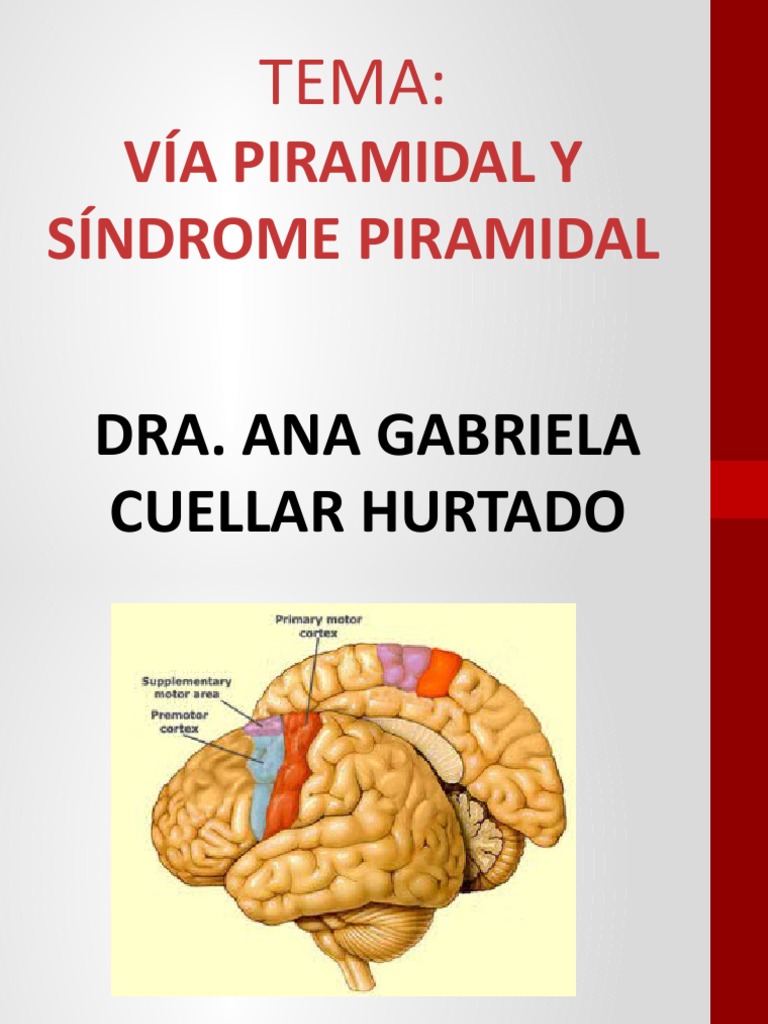 TEMA:
VÍA PIRAMIDAL Y SÍNDROME PIRAMIDAL

DRA. ANA GABRIELA CUELLAR HURTADO

Primary motor cortex
Supplementary motor area
Premotor cortex